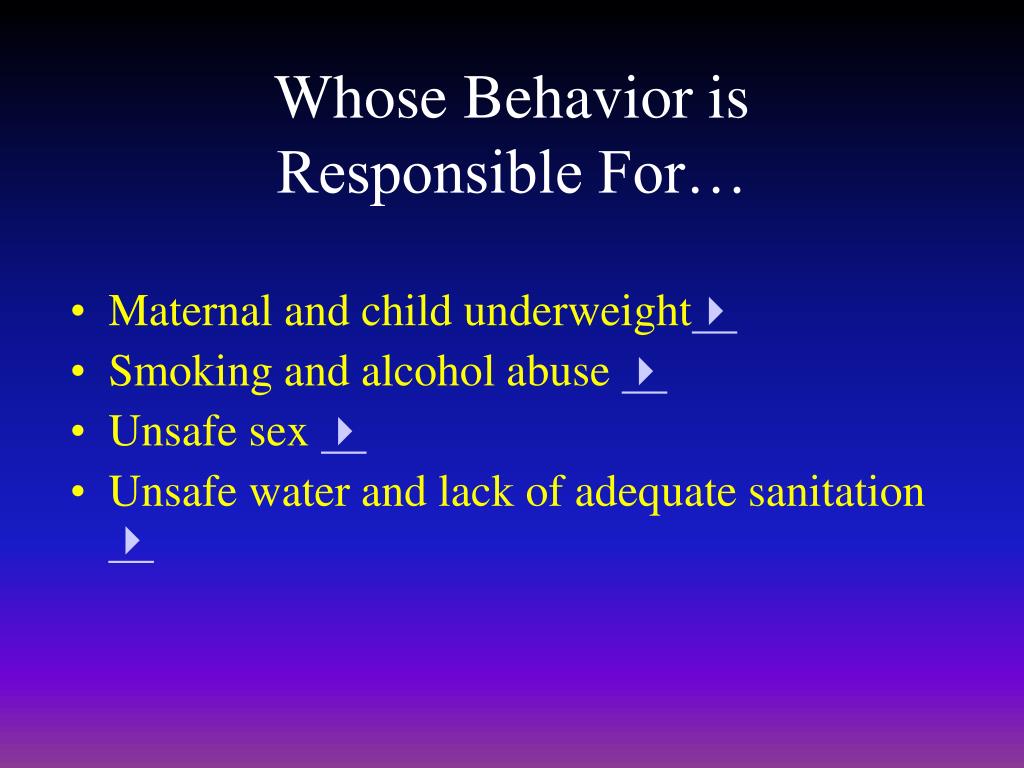 Whose Behavior is Responsible For…

• Maternal and child underweight
• Smoking and alcohol abuse
• Unsafe sex
• Unsafe water and lack of adequate sanitation